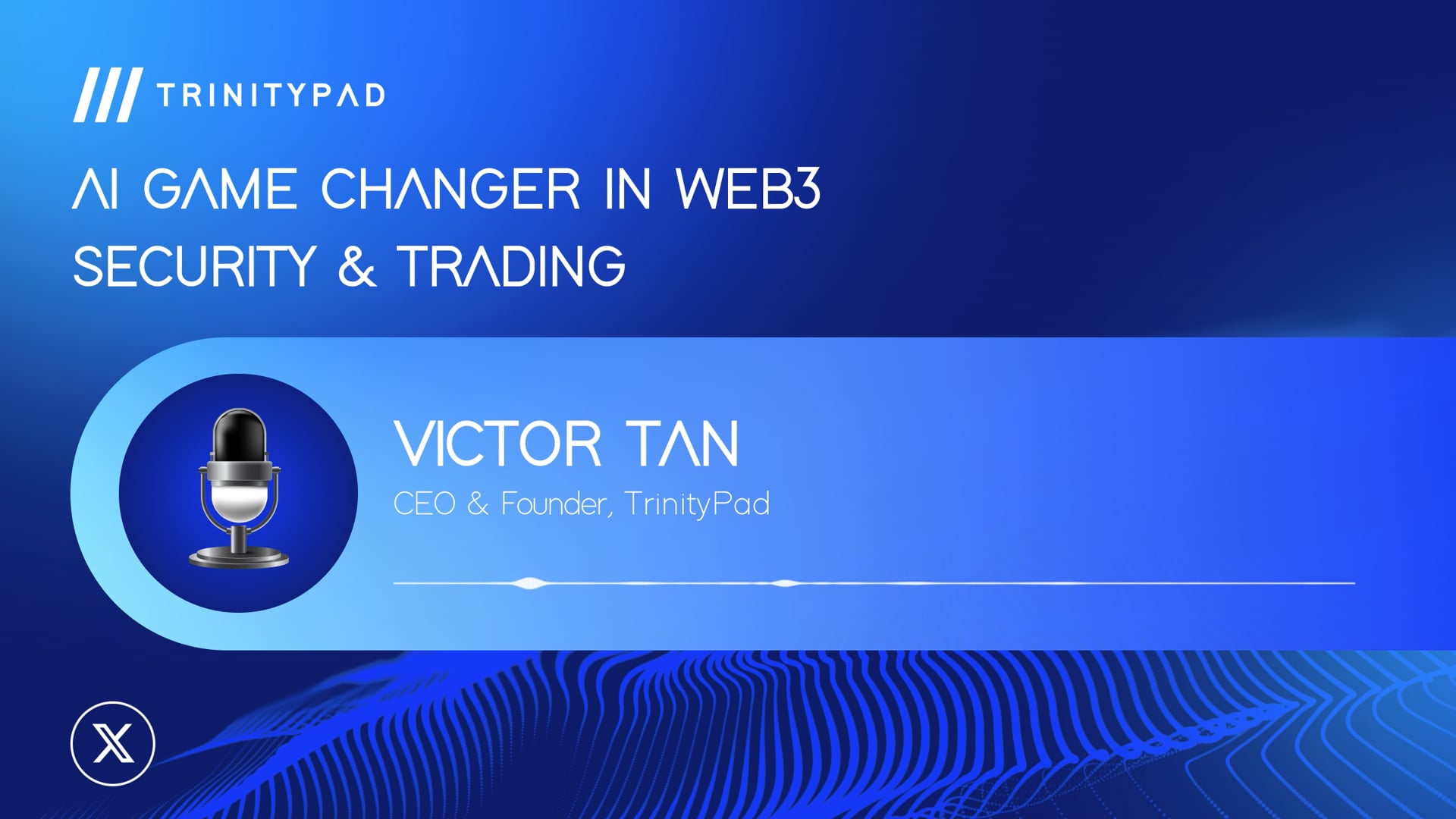 TRINITYPAD

AI GAME CHANGER IN WEB3
SECURITY & TRADING

VICTOR TAN
CEO & Founder, TrinityPad